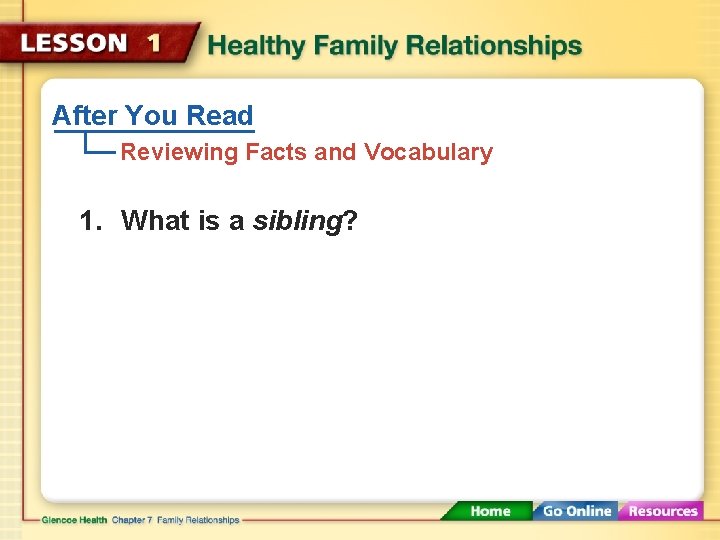 LESSON 1 Healthy Family Relationships

After You Read

Reviewing Facts and Vocabulary

1. What is a sibling?

Glencoe Health Chapter 7 Family Relationships

Home Go Online Resources